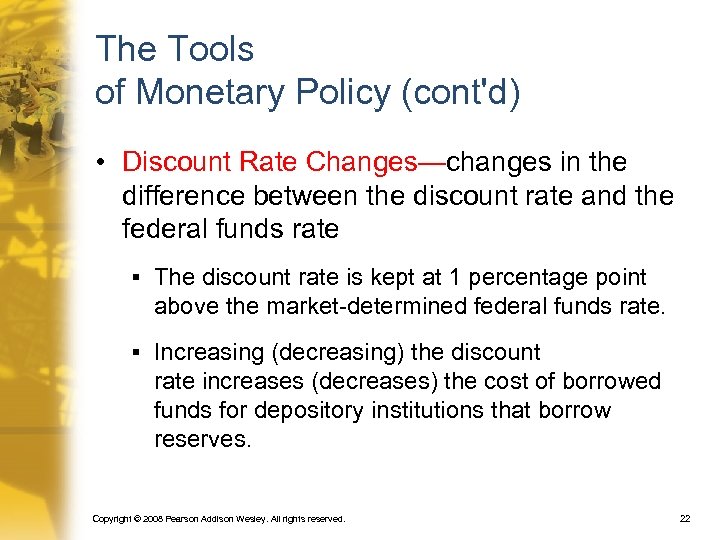 The Tools
of Monetary Policy (cont'd)

• Discount Rate Changes—changes in the difference between the discount rate and the federal funds rate

▪ The discount rate is kept at 1 percentage point above the market-determined federal funds rate.

▪ Increasing (decreasing) the discount rate increases (decreases) the cost of borrowed funds for depository institutions that borrow reserves.

Copyright © 2008 Pearson Addison Wesley. All rights reserved.

22